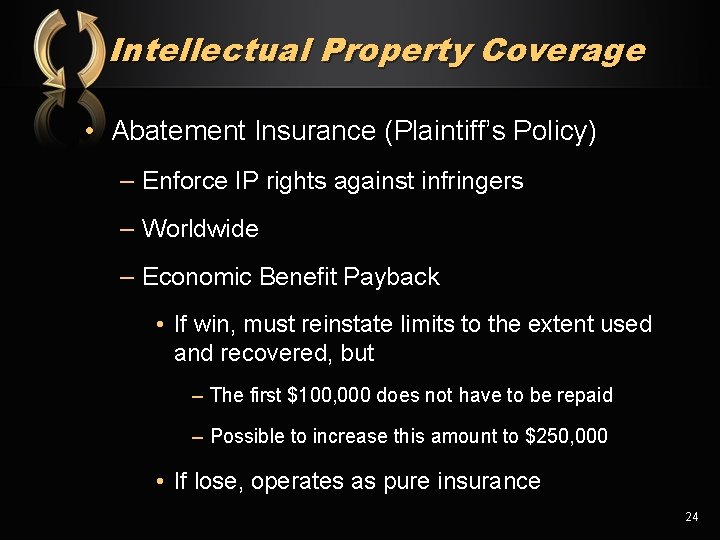 Intellectual Property Coverage

• Abatement Insurance (Plaintiff's Policy)

– Enforce IP rights against infringers

– Worldwide

– Economic Benefit Payback

• If win, must reinstate limits to the extent used and recovered, but

– The first \$100,000 does not have to be repaid

– Possible to increase this amount to \$250,000

• If lose, operates as pure insurance

24